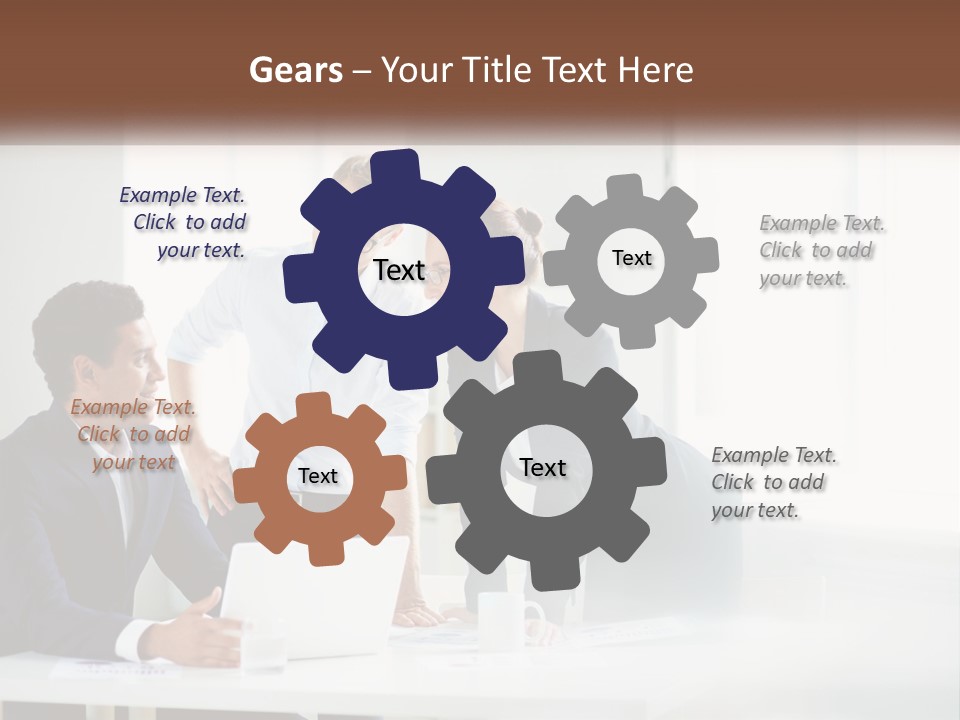 Gears – Your Title Text Here

Example Text. Click to add your text.

Text

Text

Example Text. Click to add your text.

Example Text. Click to add your text

Text

Text

Example Text. Click to add your text.